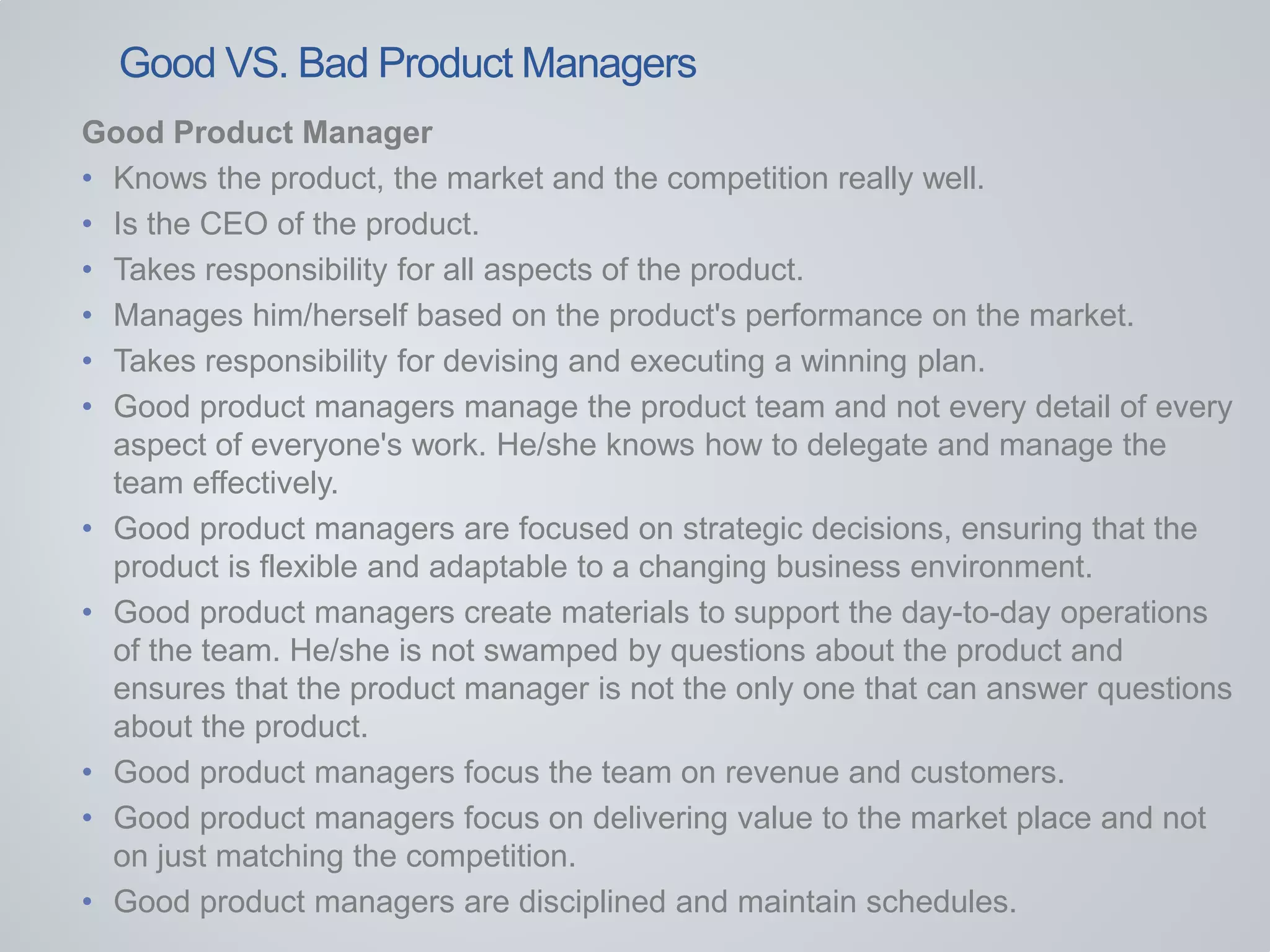 Good VS. Bad Product Managers

Good Product Manager

• Knows the product, the market and the competition really well.
• Is the CEO of the product.
• Takes responsibility for all aspects of the product.
• Manages him/herself based on the product's performance on the market.
• Takes responsibility for devising and executing a winning plan.
• Good product managers manage the product team and not every detail of every aspect of everyone's work. He/she knows how to delegate and manage the team effectively.
• Good product managers are focused on strategic decisions, ensuring that the product is flexible and adaptable to a changing business environment.
• Good product managers create materials to support the day-to-day operations of the team. He/she is not swamped by questions about the product and ensures that the product manager is not the only one that can answer questions about the product.
• Good product managers focus the team on revenue and customers.
• Good product managers focus on delivering value to the market place and not on just matching the competition.
• Good product managers are disciplined and maintain schedules.